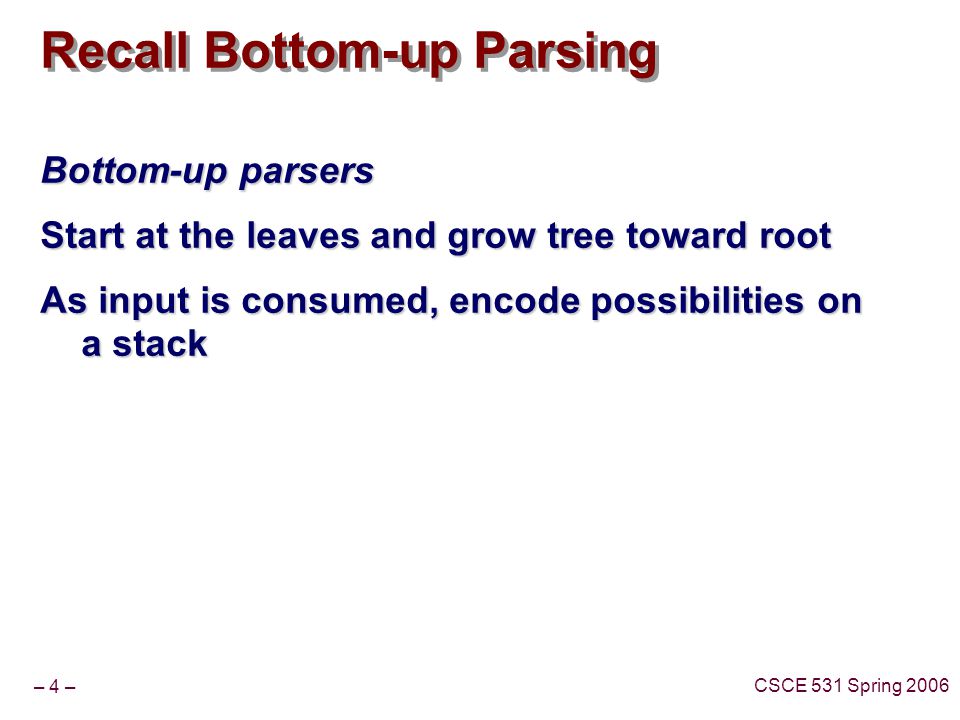 Recall Bottom-up Parsing

Bottom-up parsers

Start at the leaves and grow tree toward root

As input is consumed, encode possibilities on a stack

– 4 –

CSCE 531 Spring 2006